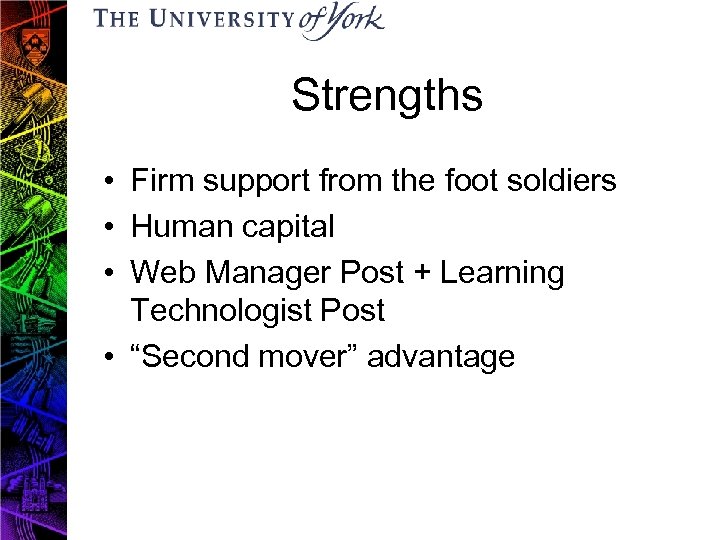 THE UNIVERSITY of York

Strengths

• Firm support from the foot soldiers
• Human capital
• Web Manager Post + Learning Technologist Post
• “Second mover” advantage